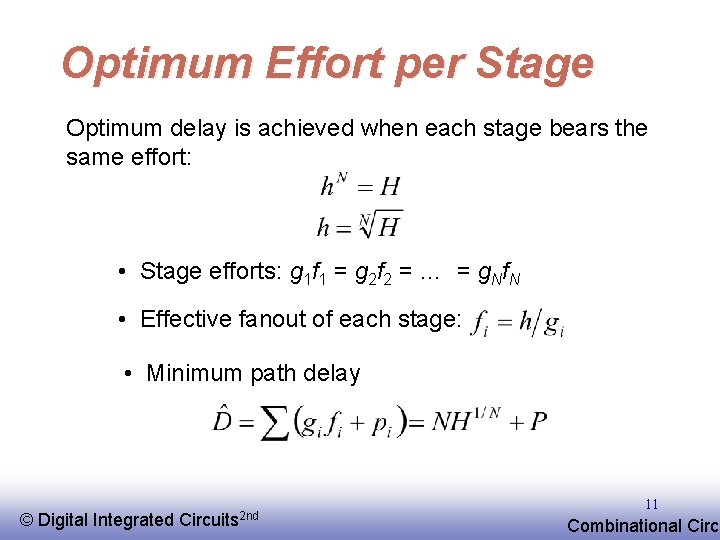 Optimum Effort per Stage

Optimum delay is achieved when each stage bears the same effort:

$h^N = H$

$h = \sqrt[N]{H}$

• Stage efforts: $g_1f_1 = g_2f_2 = \ldots = g_Nf_N$

• Effective fanout of each stage: $f_i = h/g_i$

• Minimum path delay

$\hat{D} = \sum (g_i f_i + p_i) = NH^{1/N} + P$

© Digital Integrated Circuits$^{2nd}$

11

Combinational Circ